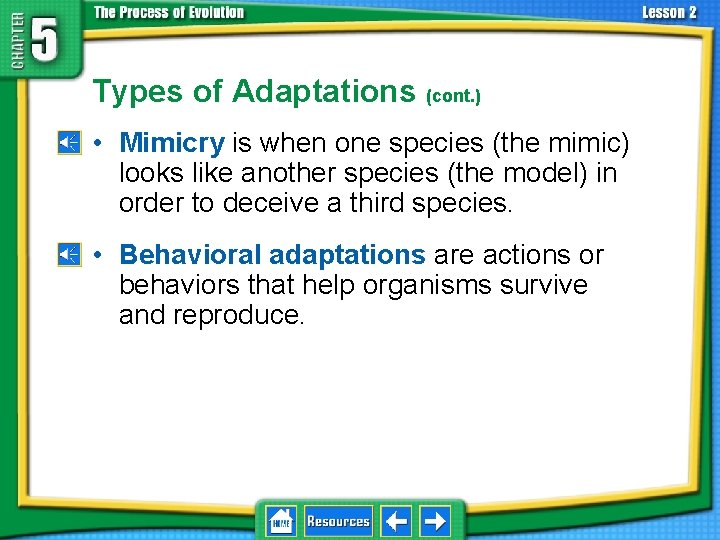 CHAPTER 5

The Process of Evolution

Lesson 2

Types of Adaptations (cont.)

• Mimicry is when one species (the mimic) looks like another species (the model) in order to deceive a third species.

• Behavioral adaptations are actions or behaviors that help organisms survive and reproduce.

HOME

Resources